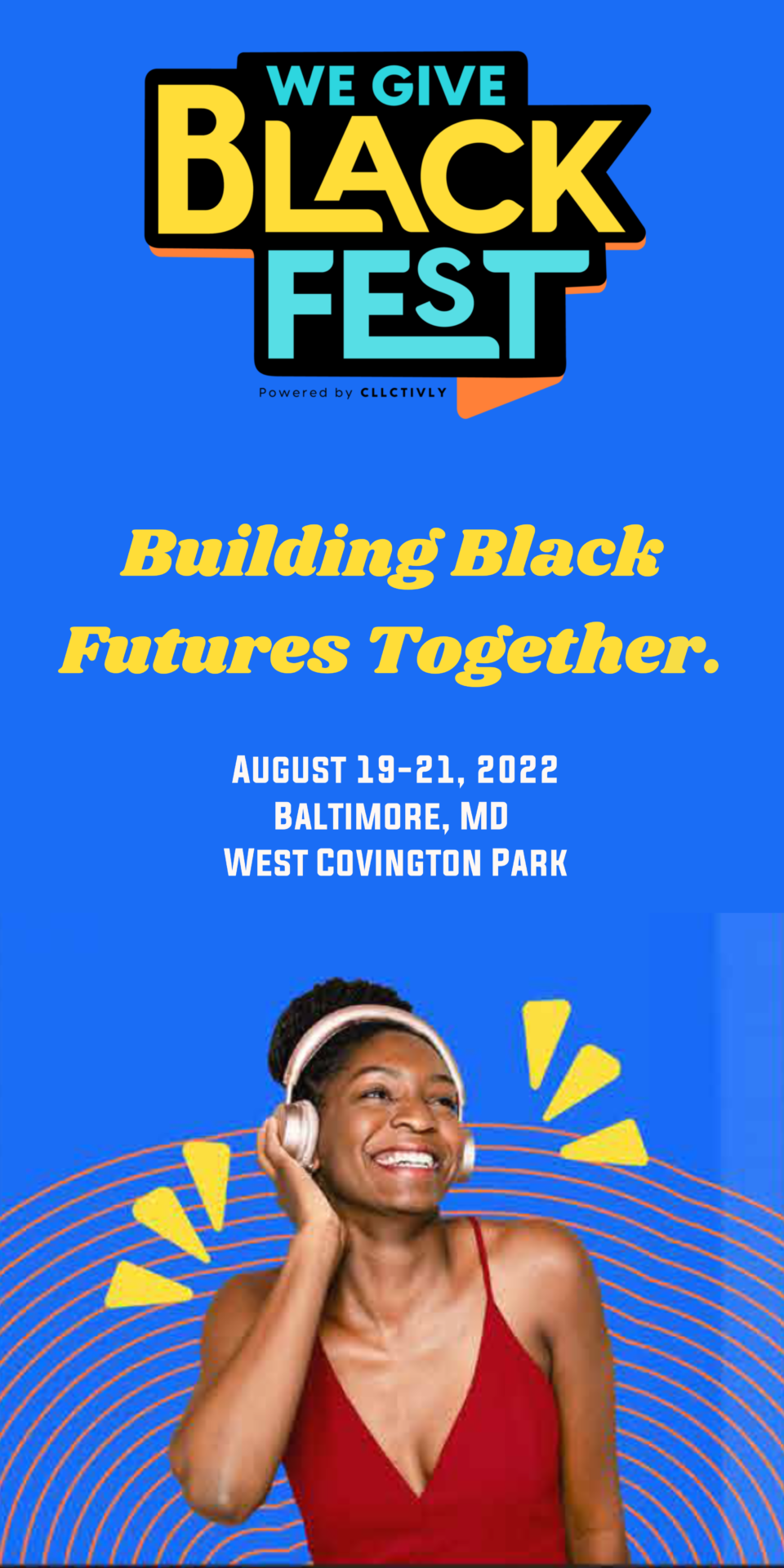 WE GIVE
BLACK
FEST
Powered by CLLCTIVLY

Building Black Futures Together.

AUGUST 19-21, 2022
BALTIMORE, MD
WEST COVINGTON PARK